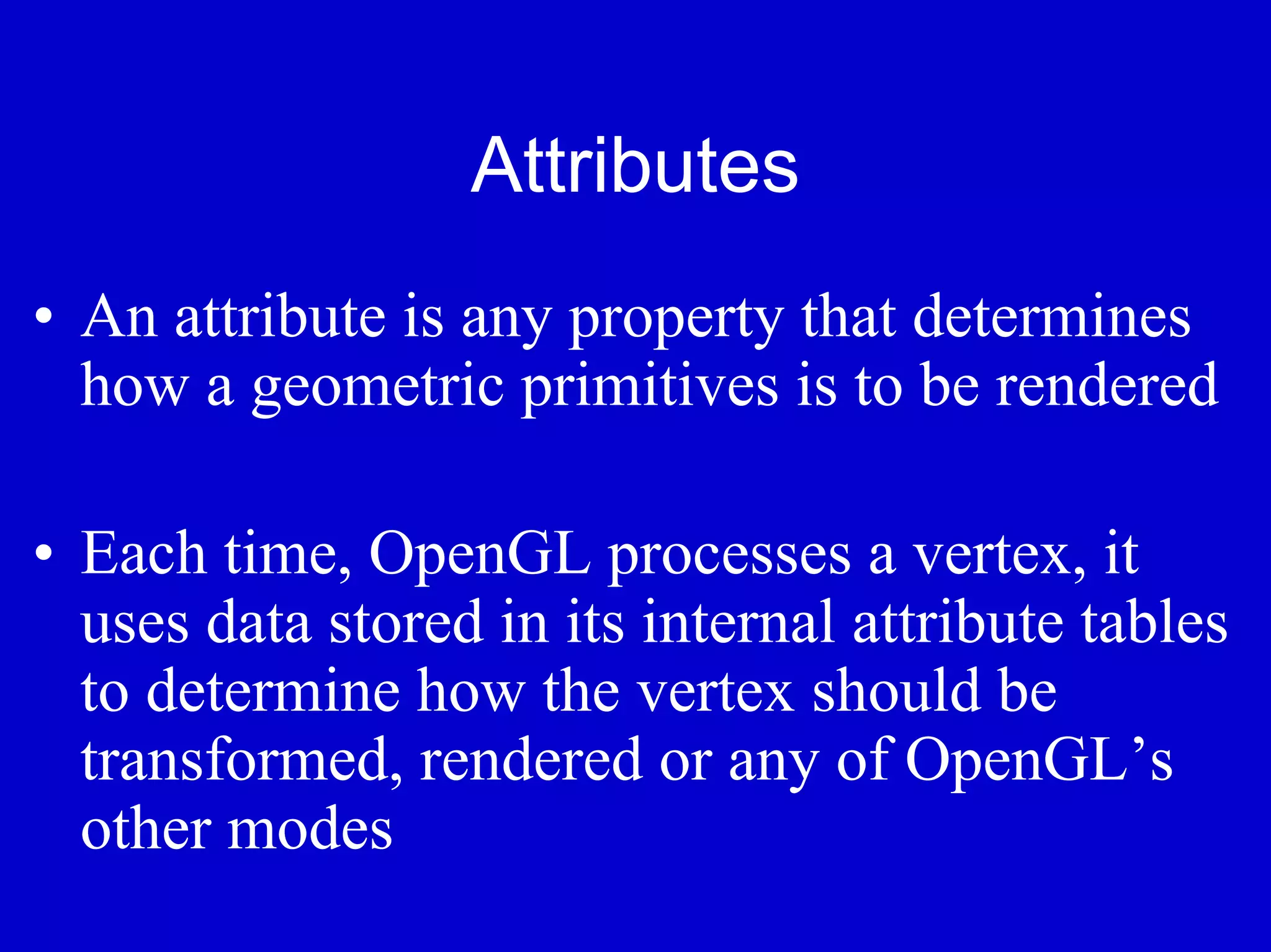 Attributes

• An attribute is any property that determines how a geometric primitives is to be rendered

• Each time, OpenGL processes a vertex, it uses data stored in its internal attribute tables to determine how the vertex should be transformed, rendered or any of OpenGL’s other modes